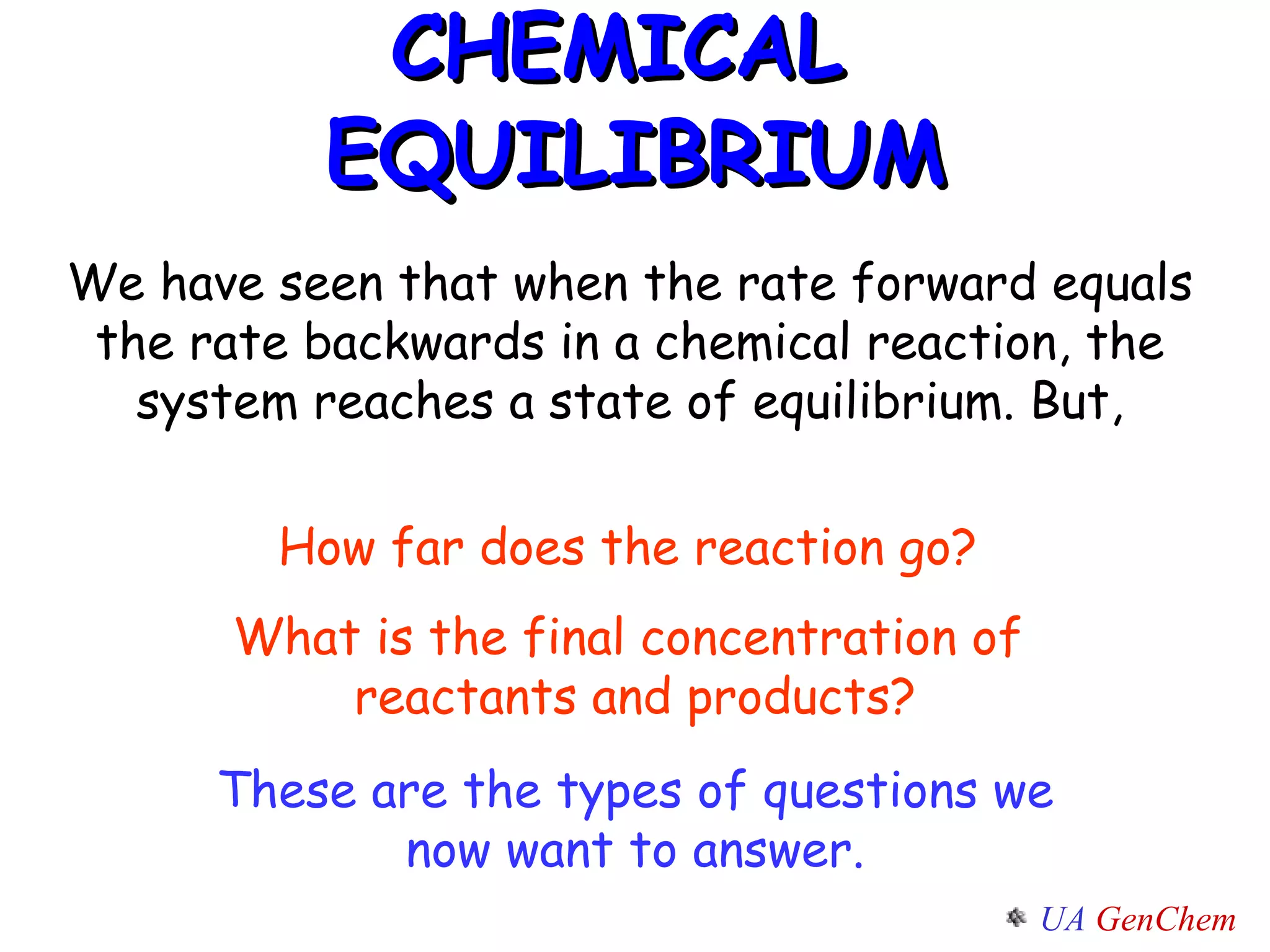 CHEMICAL EQUILIBRIUM

We have seen that when the rate forward equals the rate backwards in a chemical reaction, the system reaches a state of equilibrium. But,

How far does the reaction go?

What is the final concentration of reactants and products?

These are the types of questions we now want to answer.

UA GenChem